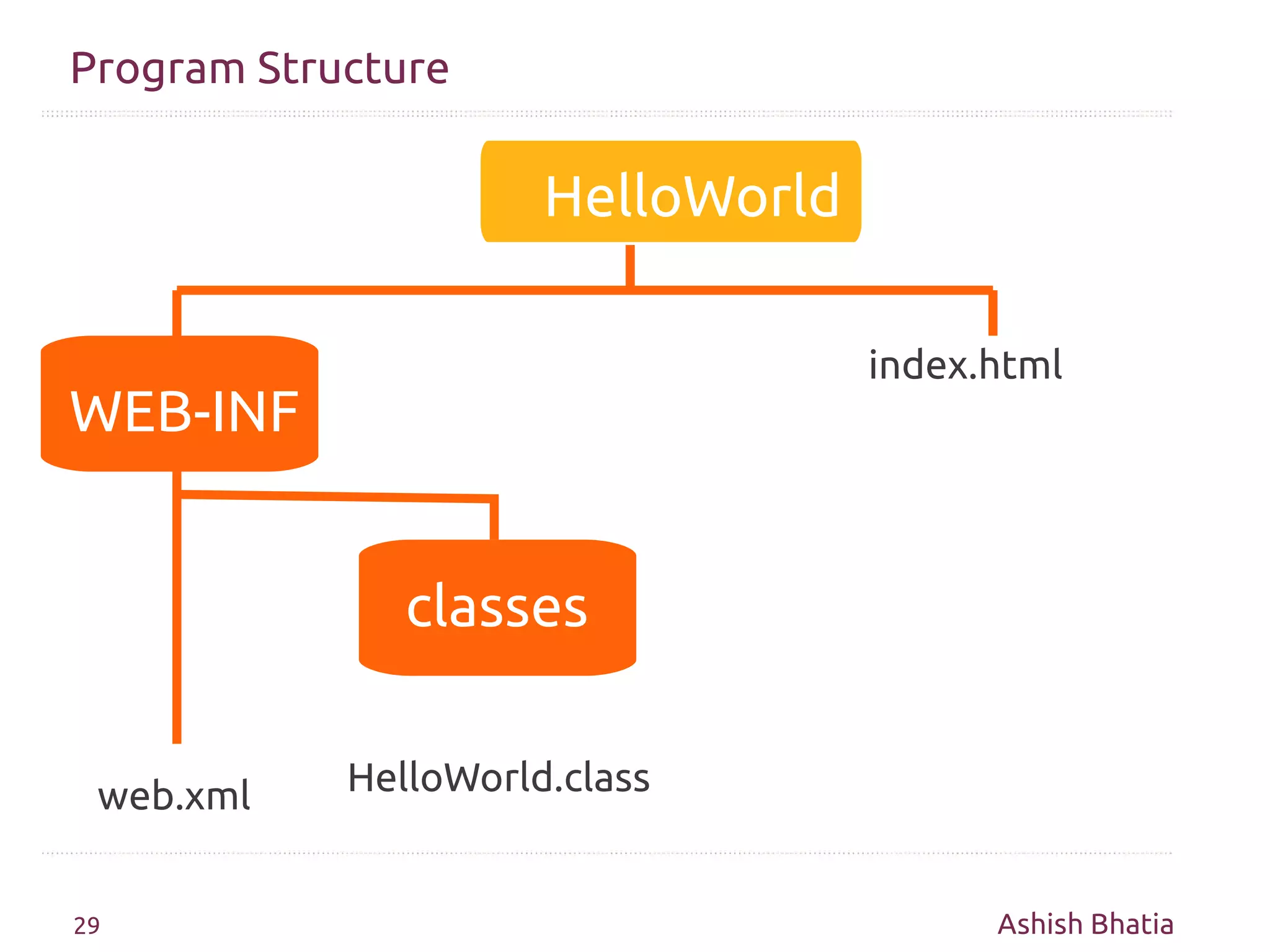 Program Structure

HelloWorld

WEB-INF

index.html

classes

web.xml

HelloWorld.class

29

Ashish Bhatia